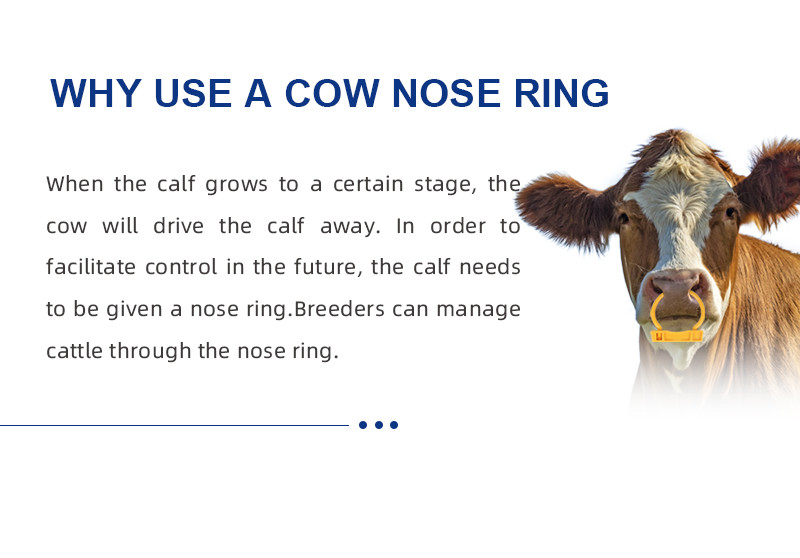 WHY USE A COW NOSE RING

When the calf grows to a certain stage, the cow will drive the calf away. In order to facilitate control in the future, the calf needs to be given a nose ring.Breeders can manage cattle through the nose ring.